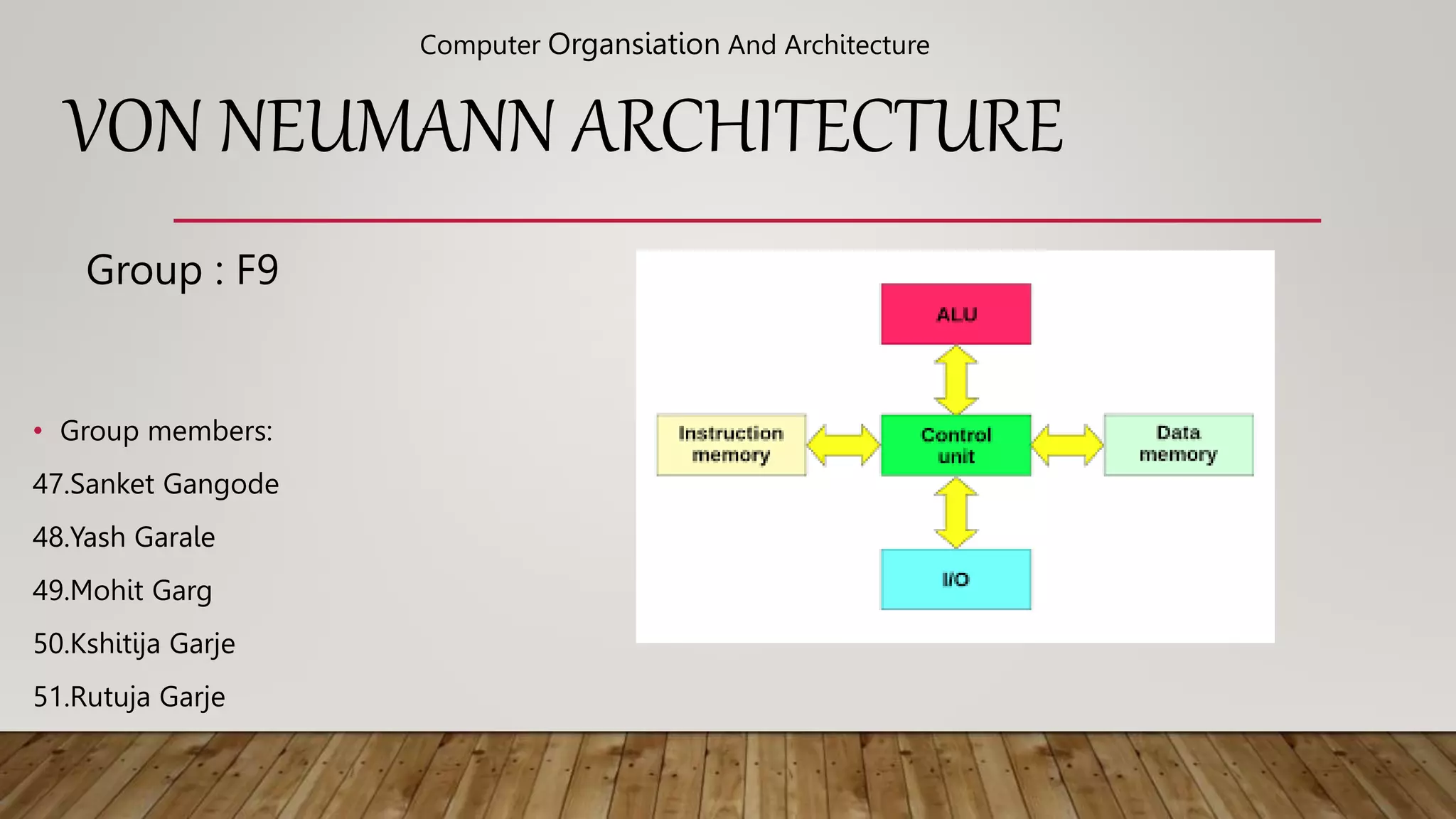 Computer Organsiation And Architecture

VON NEUMANN ARCHITECTURE

Group : F9

• Group members:

47.Sanket Gangode

48.Yash Garale

49.Mohit Garg

50.Kshitija Garje

51.Rutuja Garje

ALU

Instruction memory

Control unit

Data memory

I/O